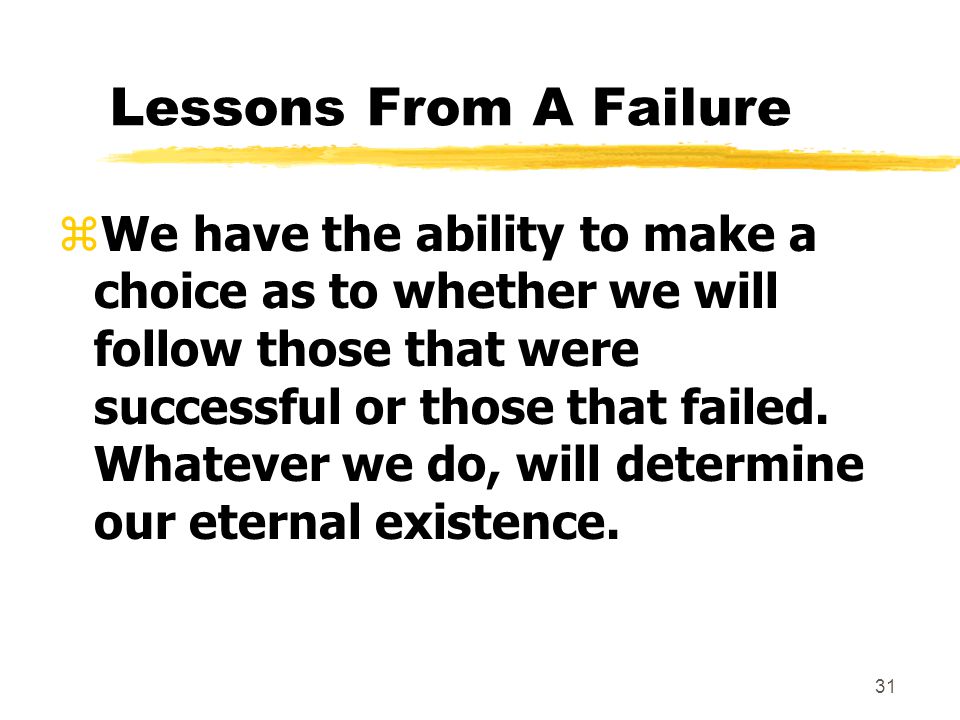 Lessons From A Failure

⌘We have the ability to make a choice as to whether we will follow those that were successful or those that failed. Whatever we do, will determine our eternal existence.

31